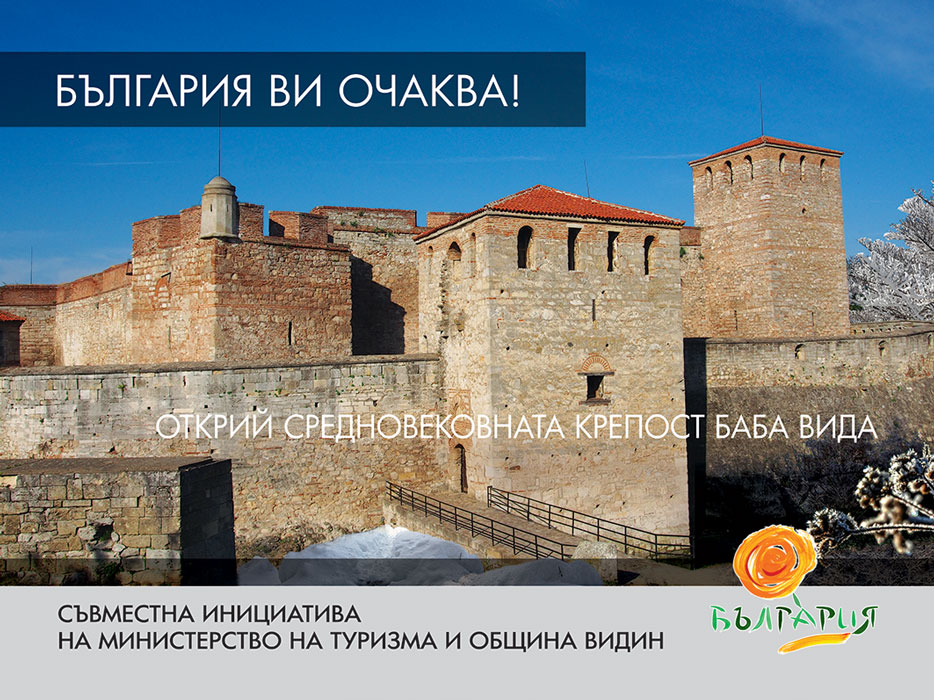 БЪЛГАРИЯ ВИ ОЧАКВА!

ОТКРИЙ СРЕДНОВЕКОВНАТА КРЕПОСТ БАБА ВИДА

СЪВМЕСТНА ИНИЦИАТИВА
НА МИНИСТЕРСТВО НА ТУРИЗМА И ОБЩИНА ВИДИН

БЪЛГАРИЯ